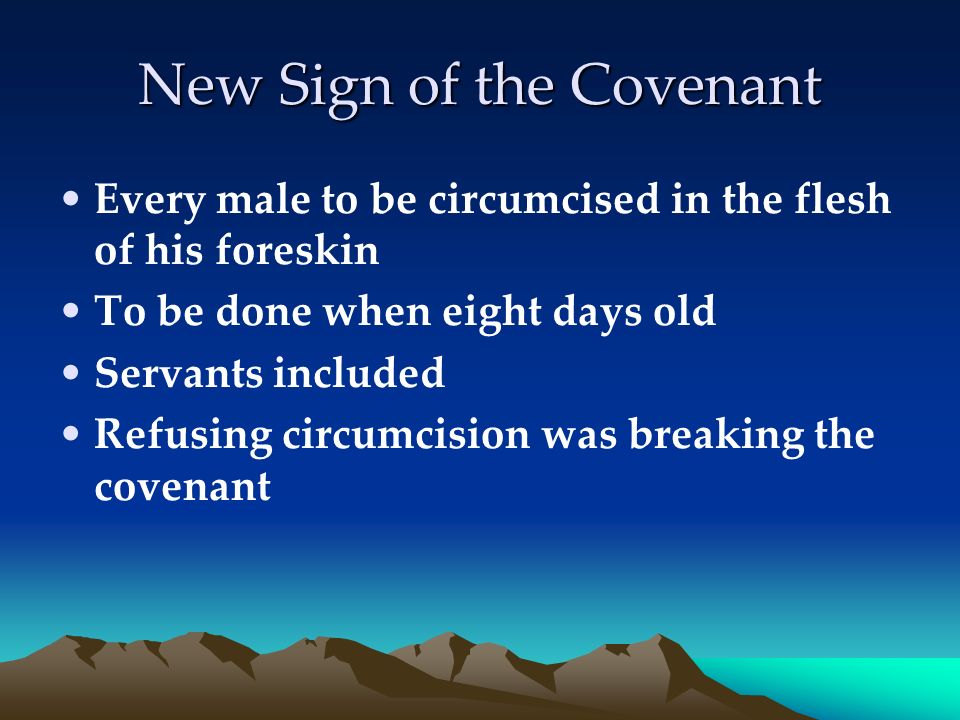 New Sign of the Covenant

• Every male to be circumcised in the flesh of his foreskin
• To be done when eight days old
• Servants included
• Refusing circumcision was breaking the covenant